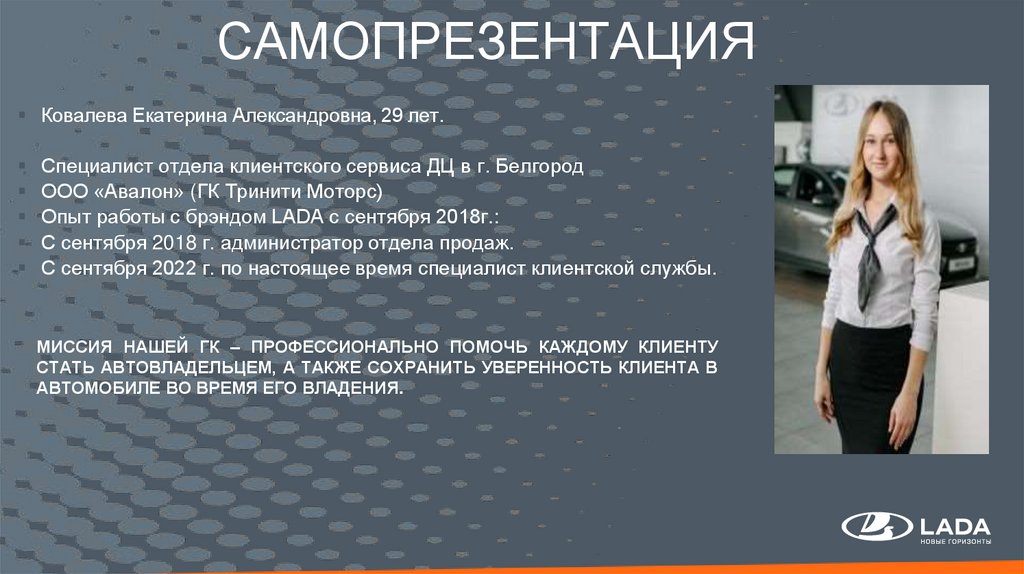 САМОПРЕЗЕНТАЦИЯ

Ковалева Екатерина Александровна, 29 лет.

Специалист отдела клиентского сервиса ДЦ в г. Белгород
ООО «Авалон» (ГК Тринити Моторс)
Опыт работы с брэндом LADA с сентября 2018г.:
С сентября 2018 г. администратор отдела продаж.
С сентября 2022 г. по настоящее время специалист клиентской службы.

МИССИЯ НАШЕЙ ГК – ПРОФЕССИОНАЛЬНО ПОМОЧЬ КАЖДОМУ КЛИЕНТУ СТАТЬ АВТОВЛАДЕЛЬЦЕМ, А ТАКЖЕ СОХРАНИТЬ УВЕРЕННОСТЬ КЛИЕНТА В АВТОМОБИЛЕ ВО ВРЕМЯ ЕГО ВЛАДЕНИЯ.

LADA
НОВЫЕ ГОРИЗОНТЫ